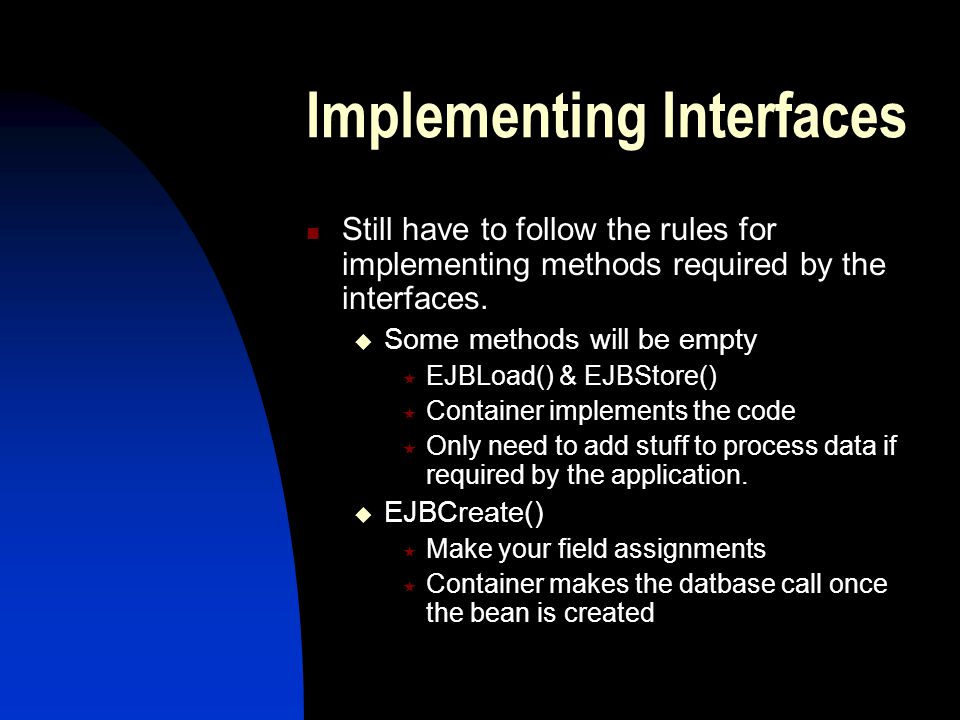 Implementing Interfaces

Still have to follow the rules for implementing methods required by the interfaces.

Some methods will be empty

EJBLoad() & EJBStore()

Container implements the code

Only need to add stuff to process data if required by the application.

EJBCreate()

Make your field assignments

Container makes the datbase call once the bean is created